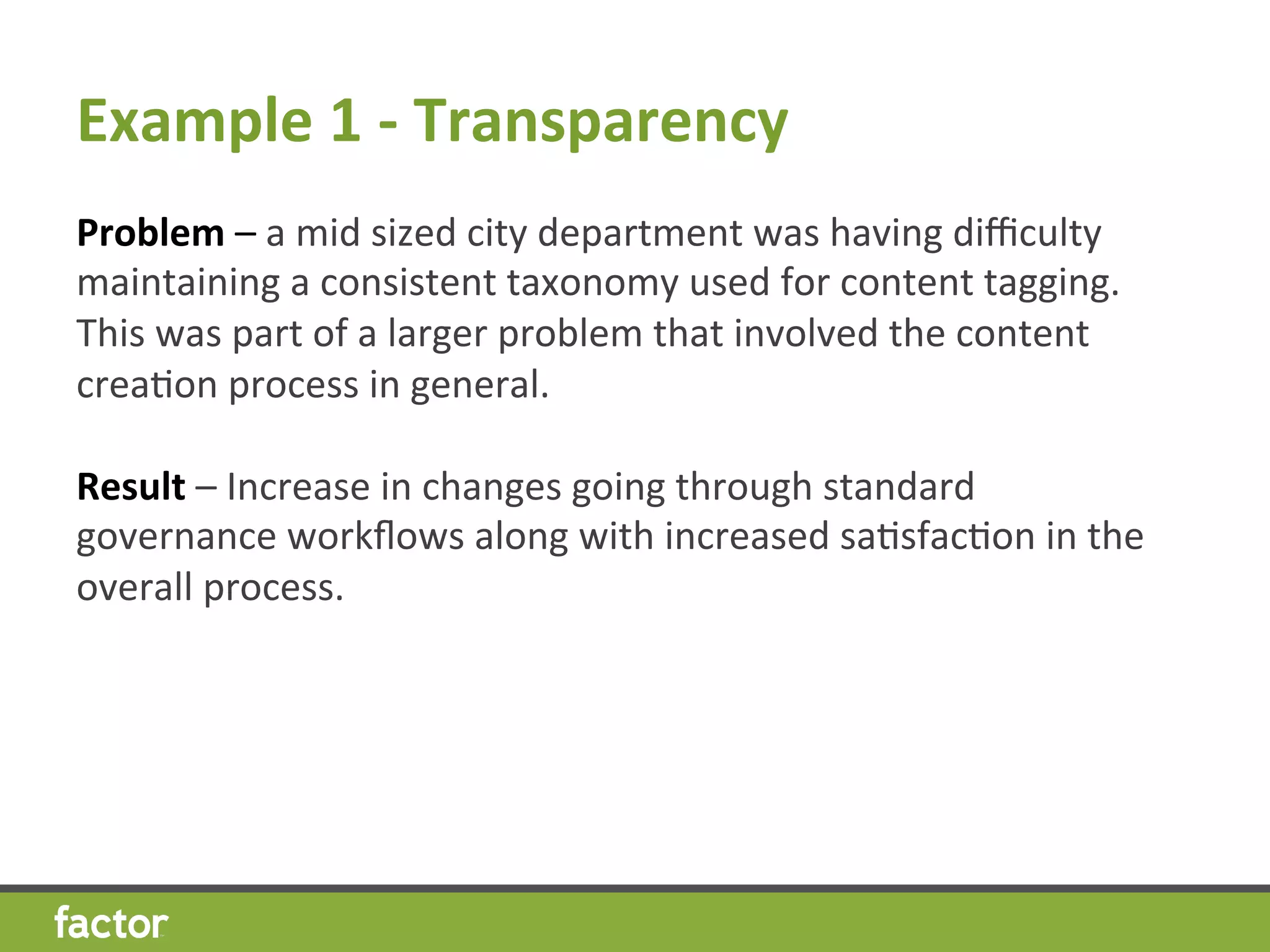 Example 1 - Transparency

Problem – a mid sized city department was having difficulty maintaining a consistent taxonomy used for content tagging. This was part of a larger problem that involved the content creation process in general.

Result – Increase in changes going through standard governance workflows along with increased satisfaction in the overall process.

factor